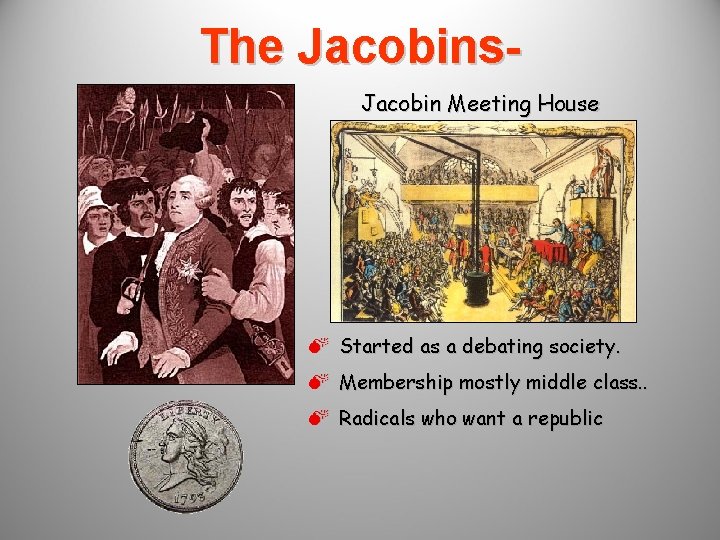 The Jacobins-

Jacobin Meeting House

Started as a debating society.

Membership mostly middle class..

Radicals who want a republic

LIBERTY

1793